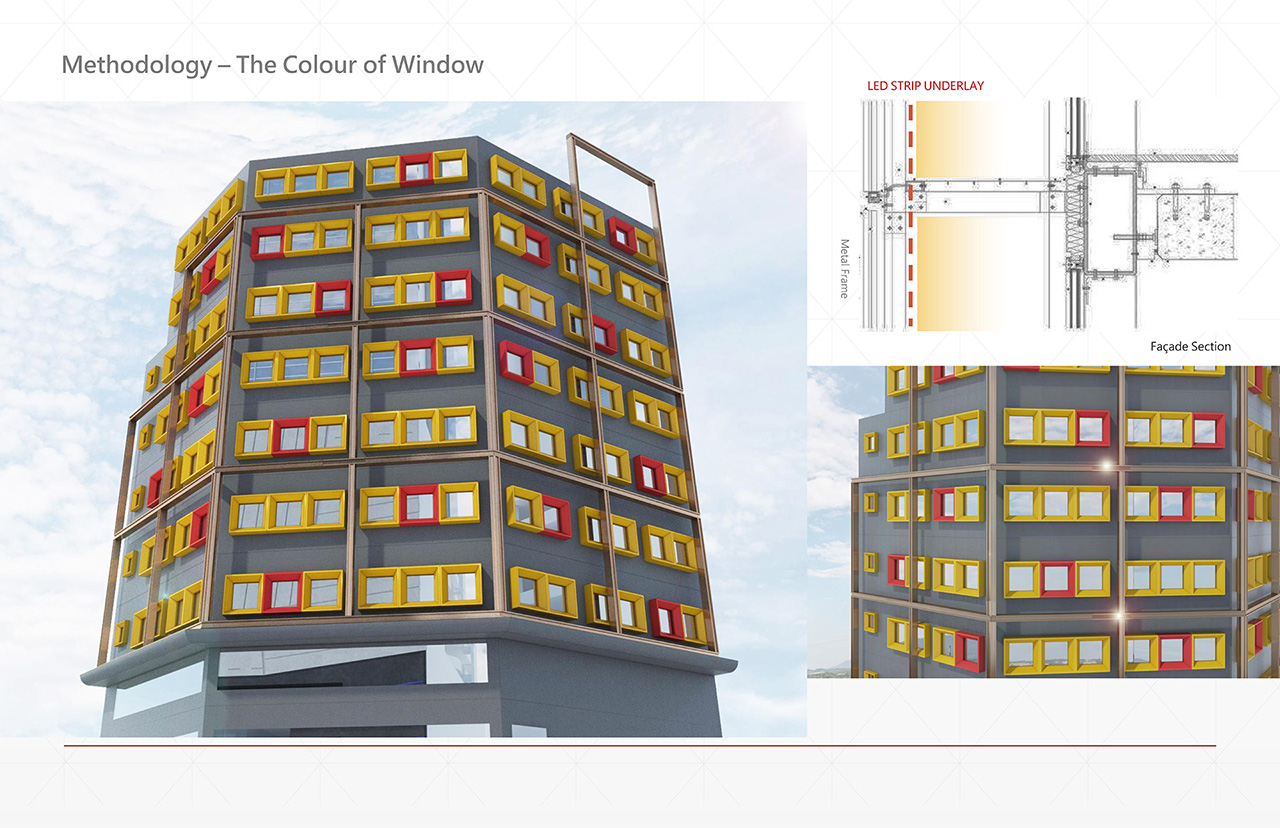 Methodology – The Colour of Window

LED STRIP UNDERLAY

Metal Frame

Façade Section